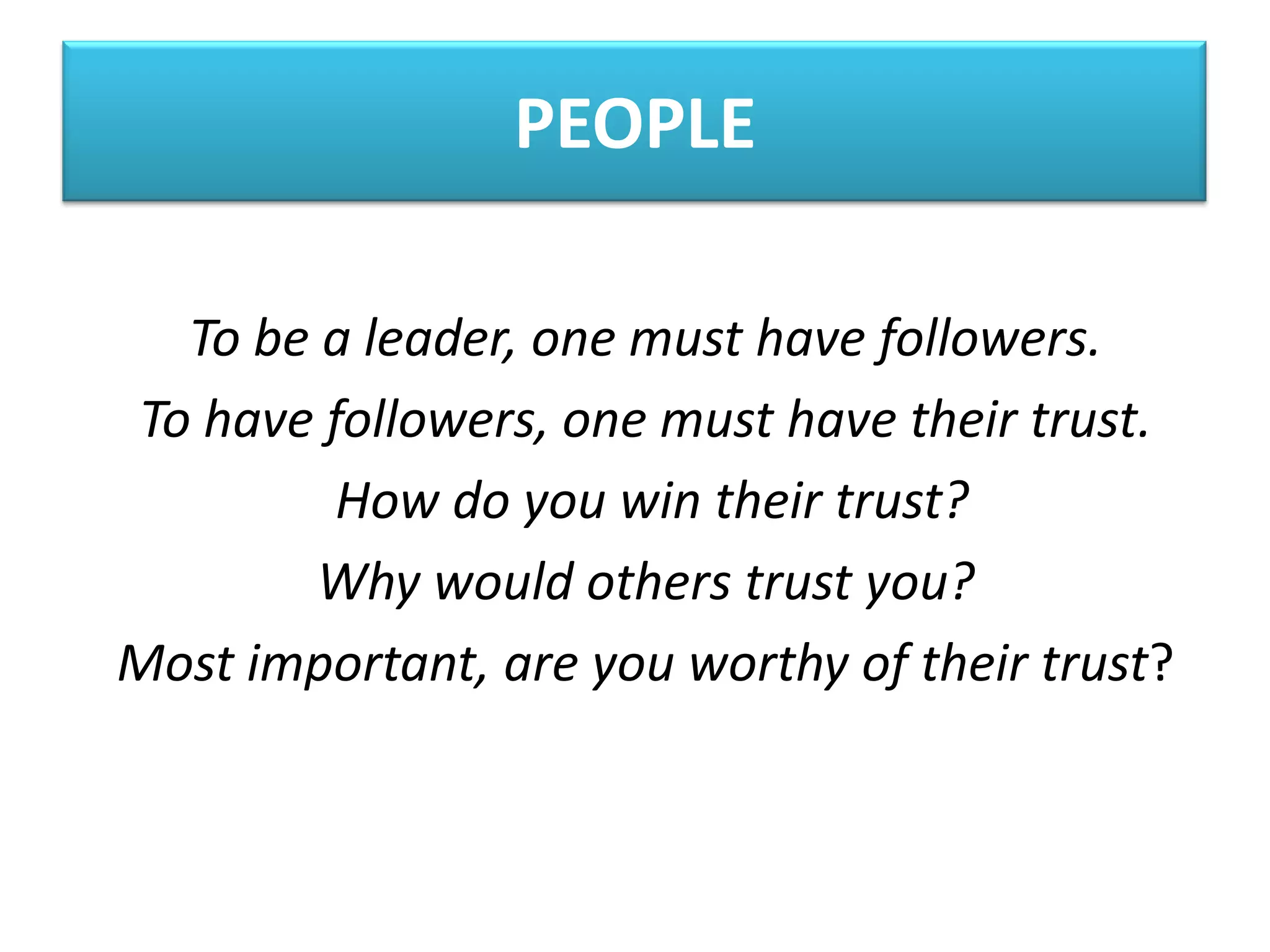 PEOPLE

To be a leader, one must have followers.
To have followers, one must have their trust.
How do you win their trust?
Why would others trust you?
Most important, are you worthy of their trust?